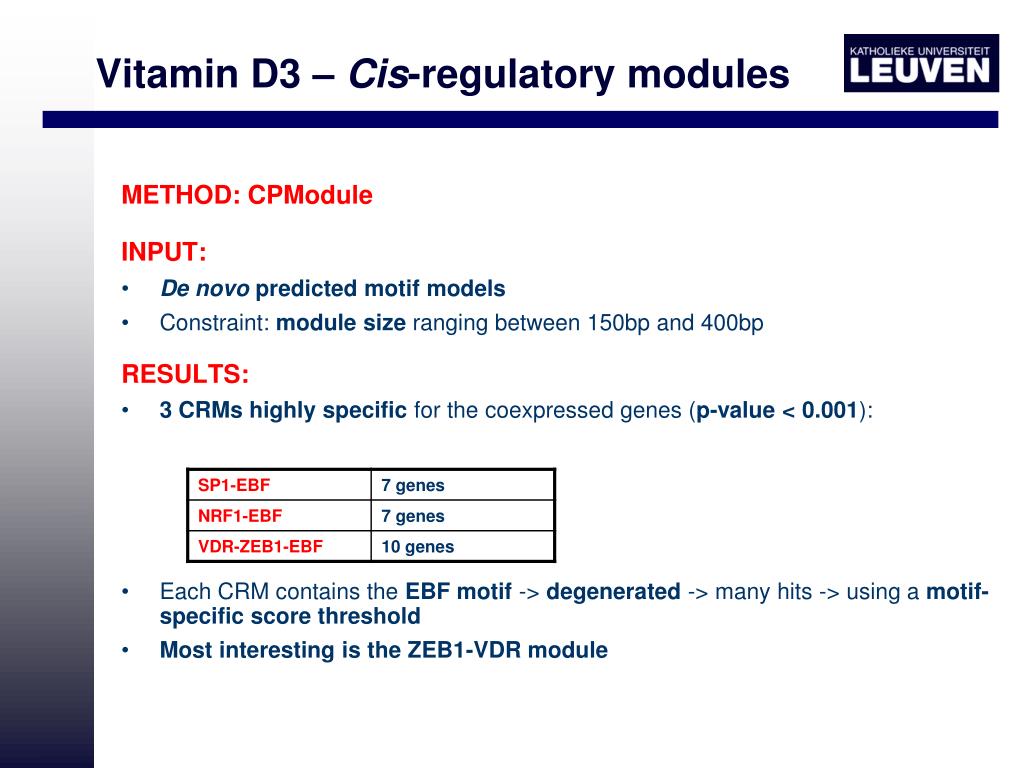 Vitamin D3 – Cis-regulatory modules

KATHOLIEKE UNIVERSITEIT LEUVEN

METHOD: CPModule

INPUT:
• De novo predicted motif models
• Constraint: module size ranging between 150bp and 400bp

RESULTS:
• 3 CRMs highly specific for the coexpressed genes (p-value < 0.001):

| SP1-EBF | 7 genes |
|---|---|
| NRF1-EBF | 7 genes |
| VDR-ZEB1-EBF | 10 genes |

• Each CRM contains the EBF motif -> degenerated -> many hits -> using a motif-specific score threshold
• Most interesting is the ZEB1-VDR module